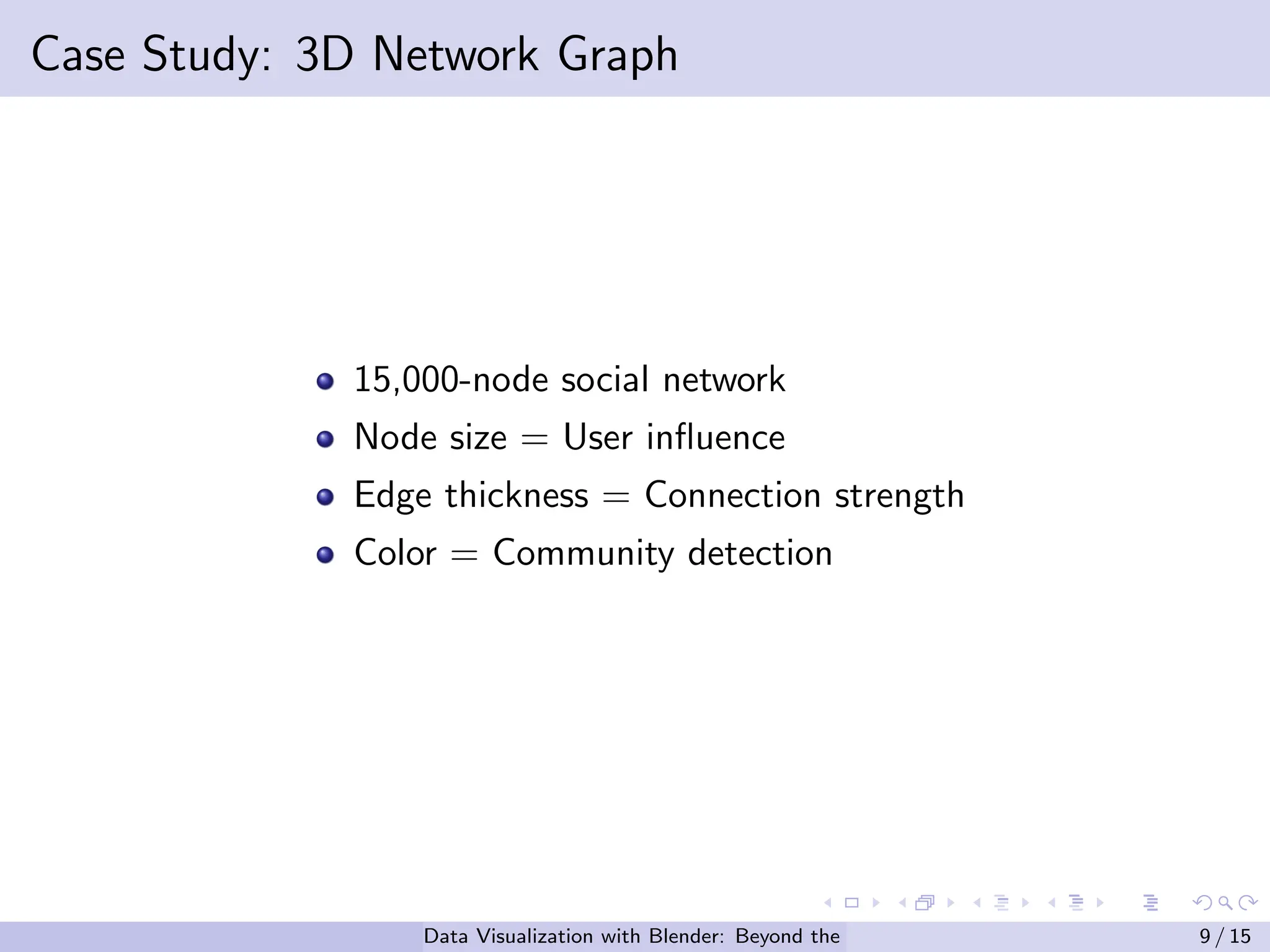 Case Study: 3D Network Graph

- 15,000-node social network
- Node size = User influence
- Edge thickness = Connection strength
- Color = Community detection

Data Visualization with Blender: Beyond the

9 / 15